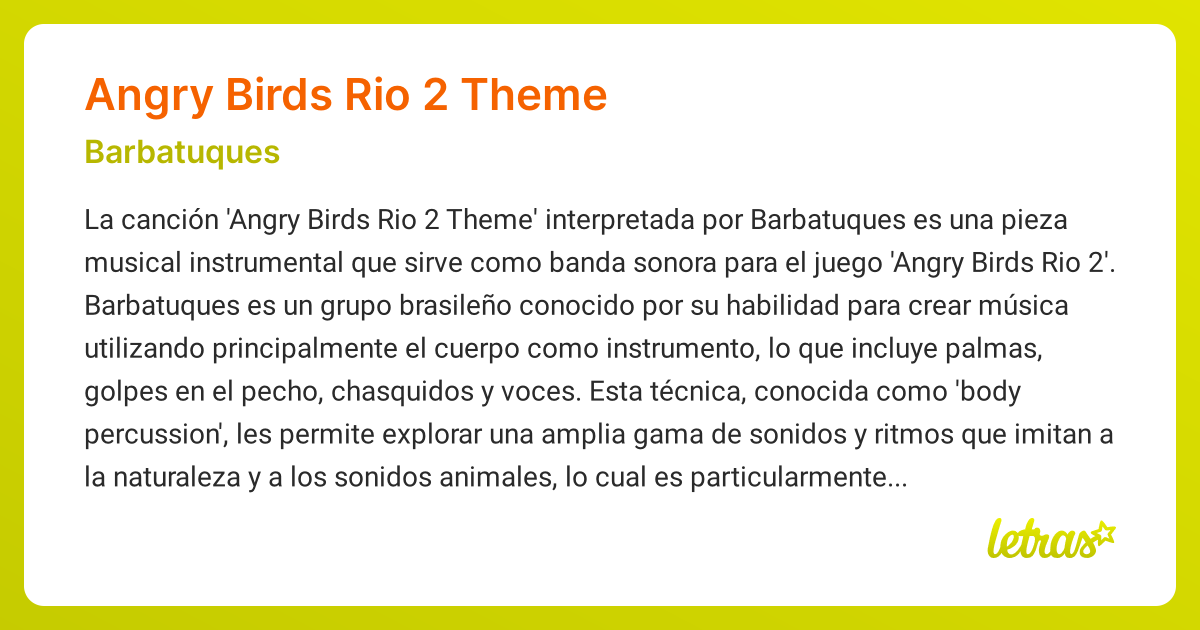 Angry Birds Rio 2 Theme

Barbatuques

La canción 'Angry Birds Rio 2 Theme' interpretada por Barbatuques es una pieza musical instrumental que sirve como banda sonora para el juego 'Angry Birds Rio 2'. Barbatuques es un grupo brasileño conocido por su habilidad para crear música utilizando principalmente el cuerpo como instrumento, lo que incluye palmas, golpes en el pecho, chasquidos y voces. Esta técnica, conocida como 'body percussion', les permite explorar una amplia gama de sonidos y ritmos que imitan a la naturaleza y a los sonidos animales, lo cual es particularmente...

letras